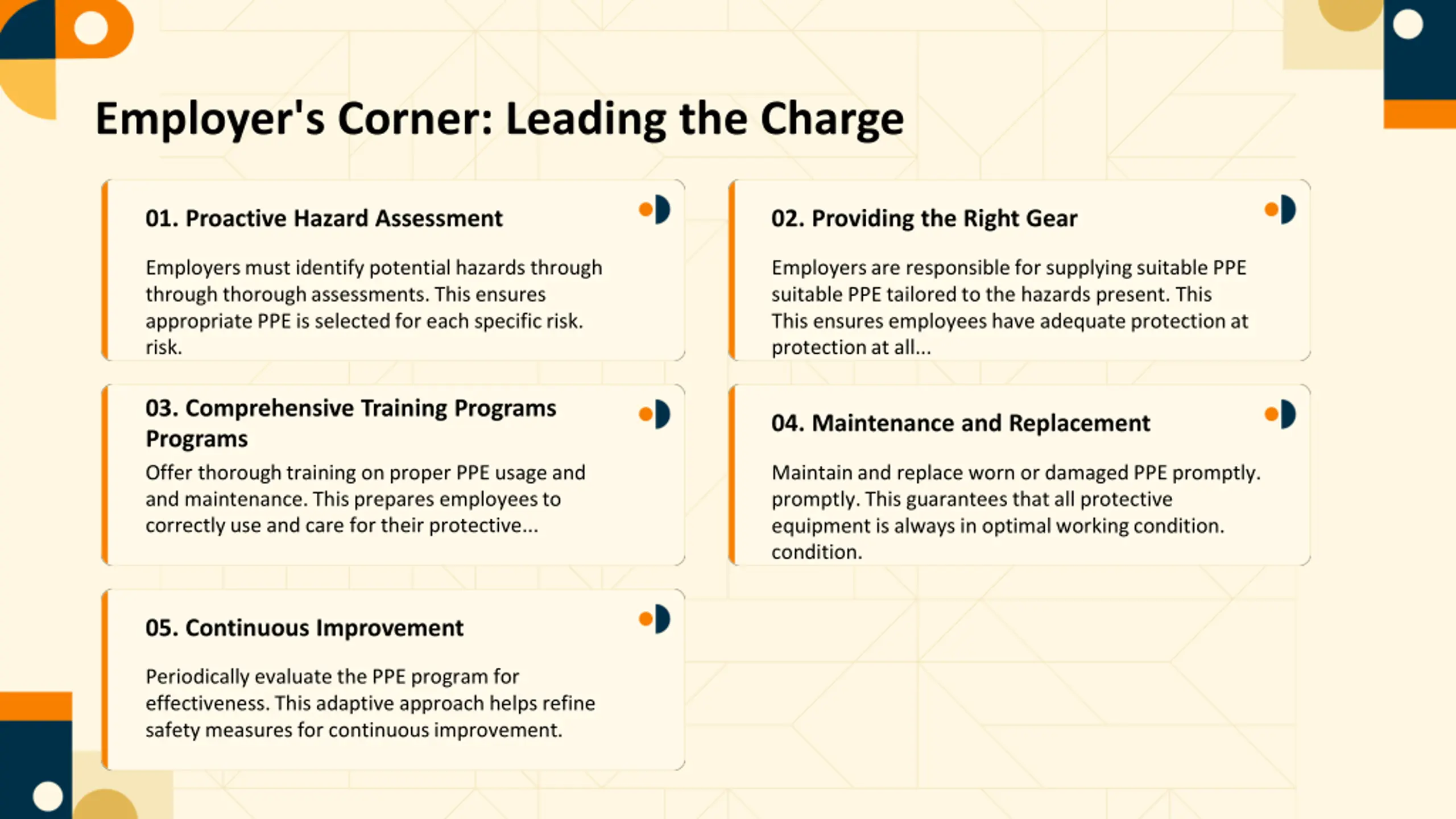 Employer's Corner: Leading the Charge

01. Proactive Hazard Assessment

Employers must identify potential hazards through through thorough assessments. This ensures appropriate PPE is selected for each specific risk. risk.

02. Providing the Right Gear

Employers are responsible for supplying suitable PPE suitable PPE tailored to the hazards present. This This ensures employees have adequate protection at protection at all...

03. Comprehensive Training Programs Programs

Offer thorough training on proper PPE usage and and maintenance. This prepares employees to correctly use and care for their protective...

04. Maintenance and Replacement

Maintain and replace worn or damaged PPE promptly. promptly. This guarantees that all protective equipment is always in optimal working condition. condition.

05. Continuous Improvement

Periodically evaluate the PPE program for effectiveness. This adaptive approach helps refine safety measures for continuous improvement.